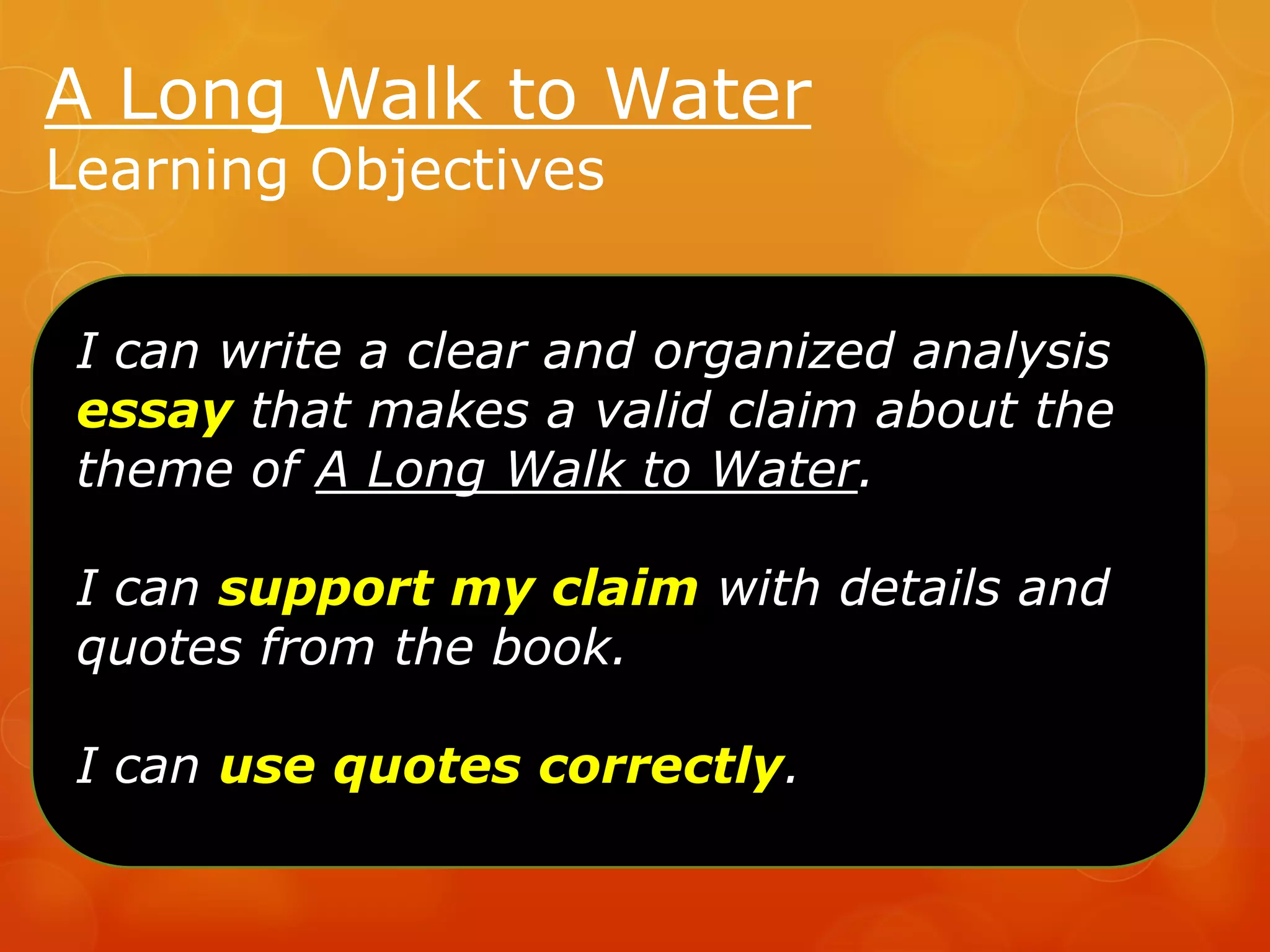 A Long Walk to Water
Learning Objectives

I can write a clear and organized analysis essay that makes a valid claim about the theme of A Long Walk to Water.

I can support my claim with details and quotes from the book.

I can use quotes correctly.